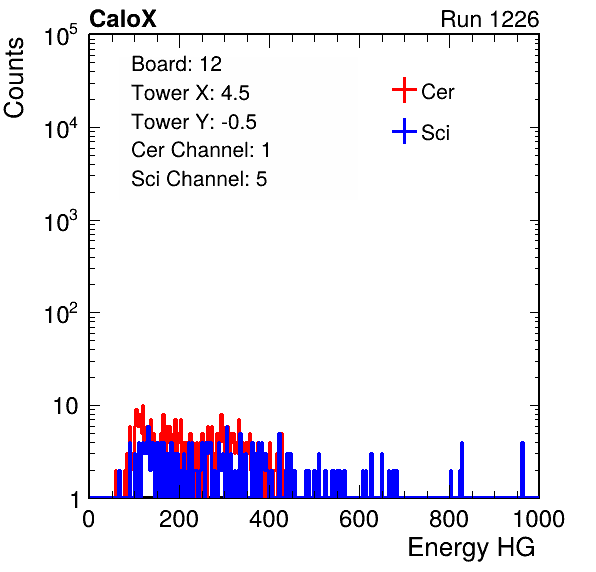 CaloX

Run 1226

Counts

$10^5$

$10^4$

$10^3$

$10^2$

10

1

Board: 12
Tower X: 4.5
Tower Y: -0.5
Cer Channel: 1
Sci Channel: 5

Cer
Sci

0 200 400 600 800 1000

Energy HG